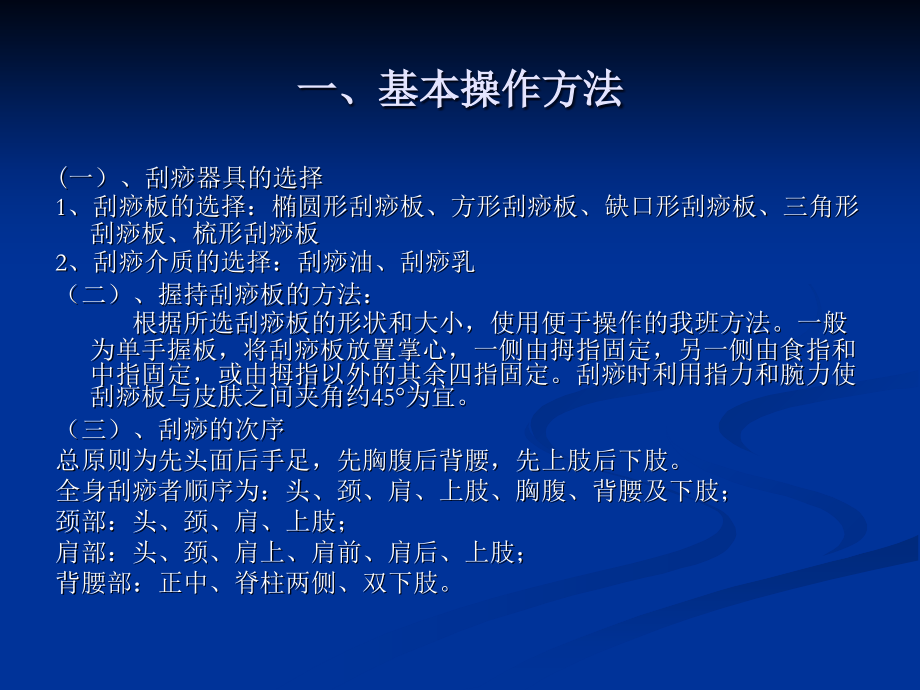 一、基本操作方法

（一）、刮痧器具的选择
1、刮痧板的选择：椭圆形刮痧板、方形刮痧板、缺口形刮痧板、三角形刮痧板、梳形刮痧板
2、刮痧介质的选择：刮痧油、刮痧乳
（二）、握持刮痧板的方法：
根据所选刮痧板的形状和大小，使用便于操作的我班方法。一般为单手握板，将刮痧板放置掌心，一侧由拇指固定，另一侧由食指和中指固定，或由拇指以外的其余四指固定。刮痧时利用指力和腕力使刮痧板与皮肤之间夹角约45°为宜。
（三）、刮痧的次序
总原则为先头面后手足，先胸腹后背腰，先上肢后下肢。
全身刮痧者顺序为：头、颈、肩、上肢、胸腹、背腰及下肢；
颈部：头、颈、肩、上肢；
肩部：头、颈、肩上、肩前、肩后、上肢；
背腰部：正中、脊柱两侧、双下肢。